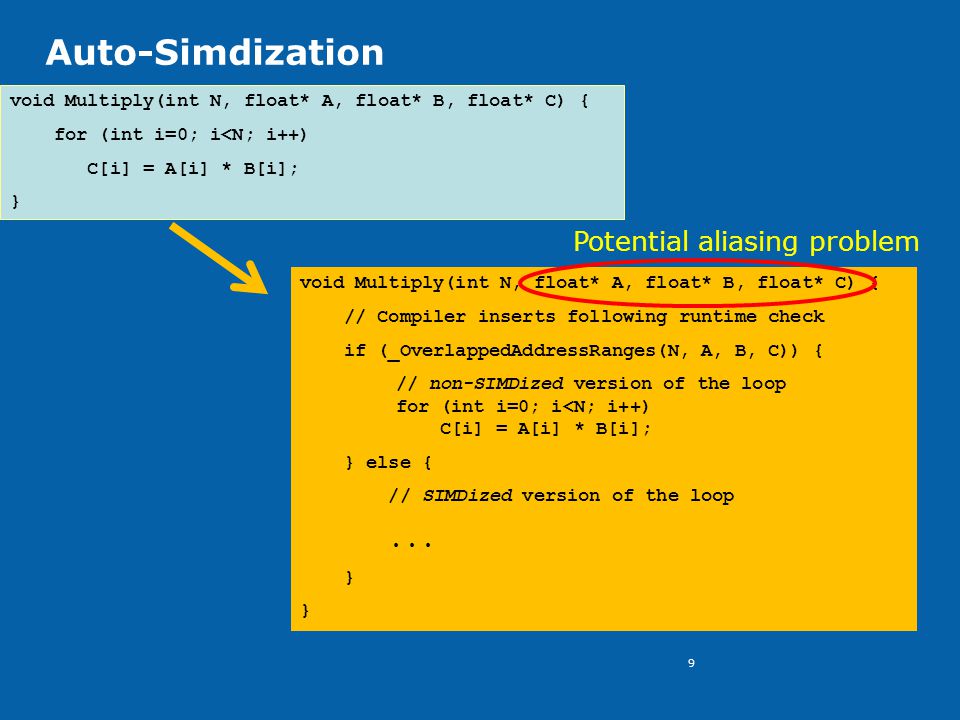 Auto-Simdization

void Multiply(int N, float* A, float* B, float* C) {
    for (int i=0; i<N; i++)
        C[i] = A[i] * B[i];
}

Potential aliasing problem

void Multiply(int N, float* A, float* B, float* C) {
    // Compiler inserts following runtime check
    if (_OverlappedAddressRanges(N, A, B, C)) {
        // non-SIMDized version of the loop
        for (int i=0; i<N; i++)
            C[i] = A[i] * B[i];
    } else {
        // SIMDized version of the loop
        ...
    }
}

9